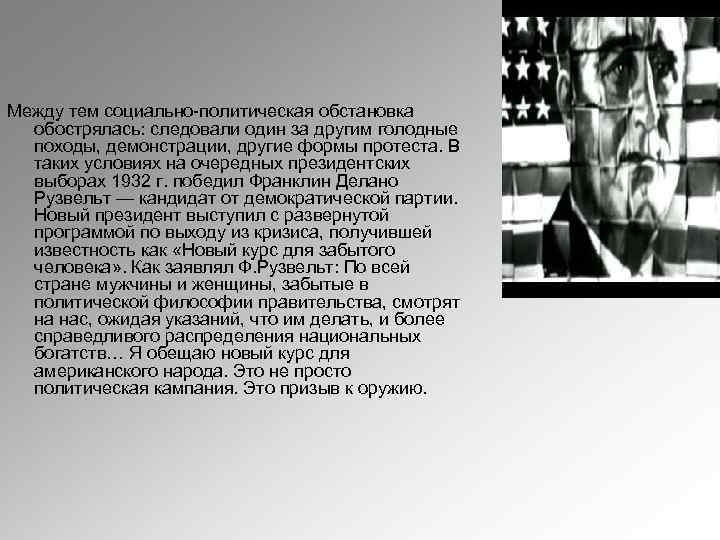 Между тем социально-политическая обстановка обострялась: следовали один за другим голодные походы, демонстрации, другие формы протеста. В таких условиях на очередных президентских выборах 1932 г. победил Франклин Делано Рузвельт — кандидат от демократической партии. Новый президент выступил с развернутой программой по выходу из кризиса, получившей известность как «Новый курс для забытого человека». Как заявлял Ф.Рузвельт: По всей стране мужчины и женщины, забытые в политической философии правительства, смотрят на нас, ожидая указаний, что им делать, и более справедливого распределения национальных богатств… Я обещаю новый курс для американского народа. Это не просто политическая кампания. Это призыв к оружию.